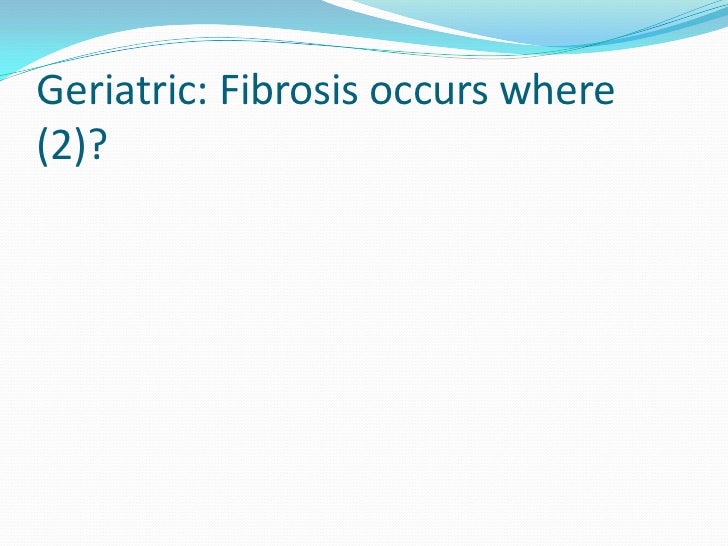 Geriatric: Fibrosis occurs where (2)?